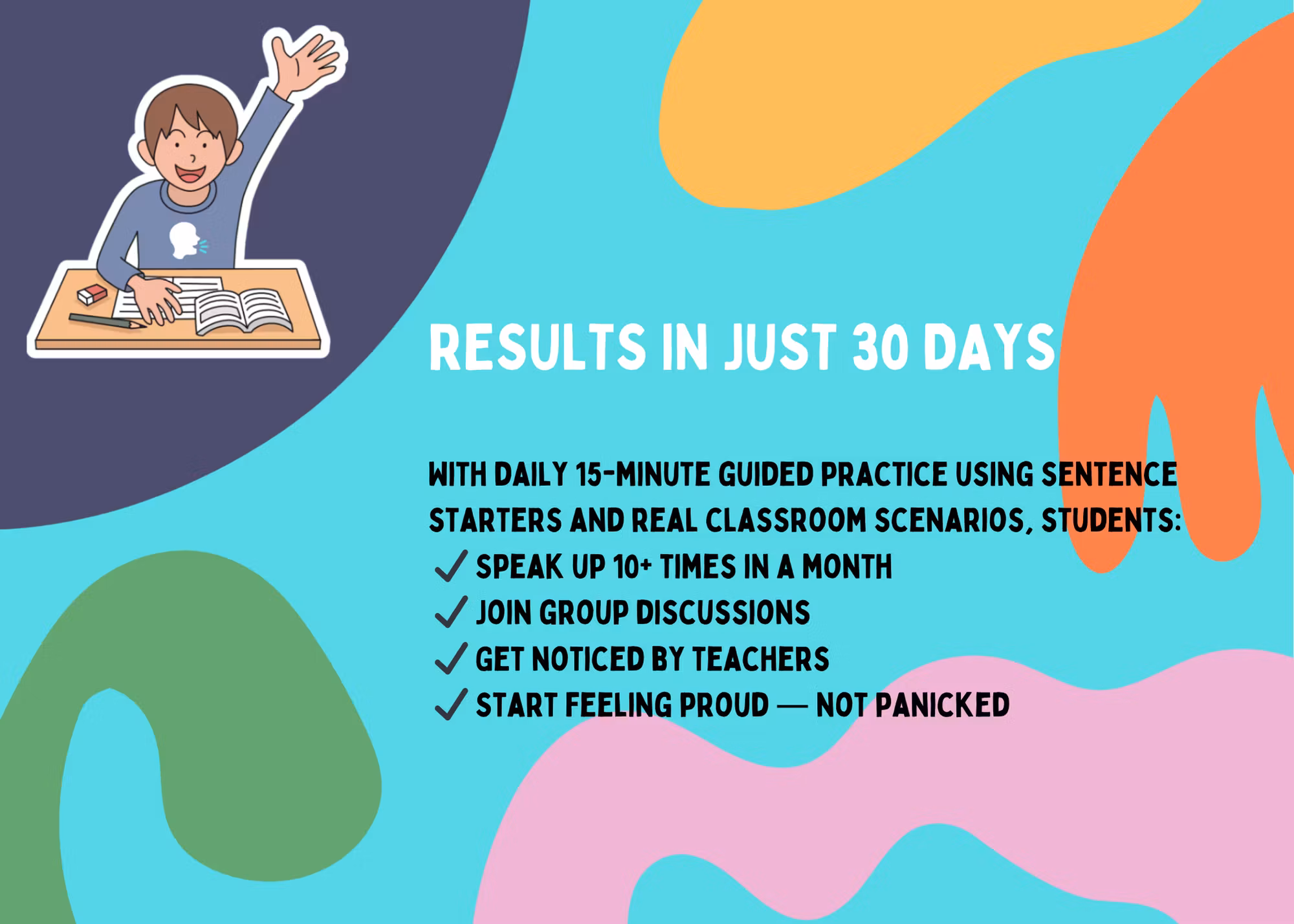 RESULTS IN JUST 30 DAYS

WITH DAILY 15-MINUTE GUIDED PRACTICE USING SENTENCE STARTERS AND REAL CLASSROOM SCENARIOS, STUDENTS:
✓ SPEAK UP 10+ TIMES IN A MONTH
✓ JOIN GROUP DISCUSSIONS
✓ GET NOTICED BY TEACHERS
✓ START FEELING PROUD — NOT PANICKED